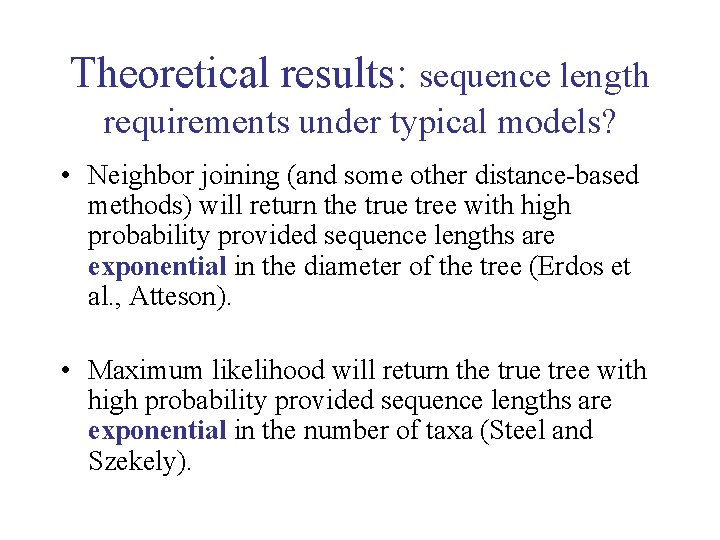 Theoretical results: sequence length requirements under typical models?

• Neighbor joining (and some other distance-based methods) will return the true tree with high probability provided sequence lengths are exponential in the diameter of the tree (Erdos et al., Atteson).

• Maximum likelihood will return the true tree with high probability provided sequence lengths are exponential in the number of taxa (Steel and Szekely).